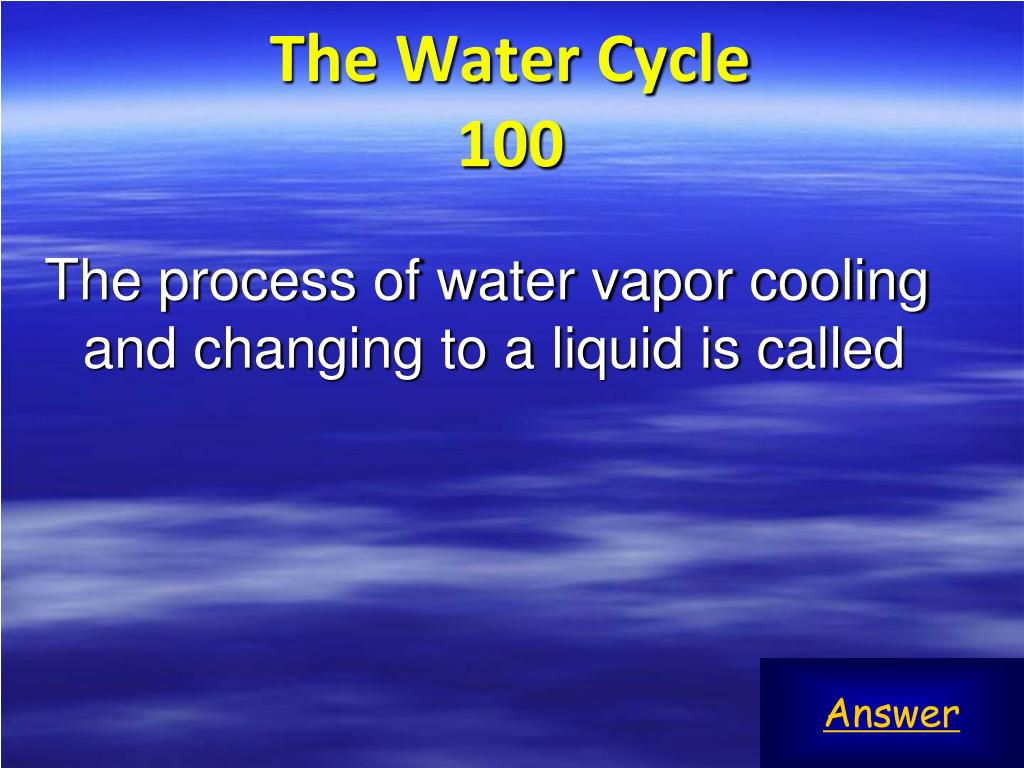 The Water Cycle
100

The process of water vapor cooling and changing to a liquid is called

Answer